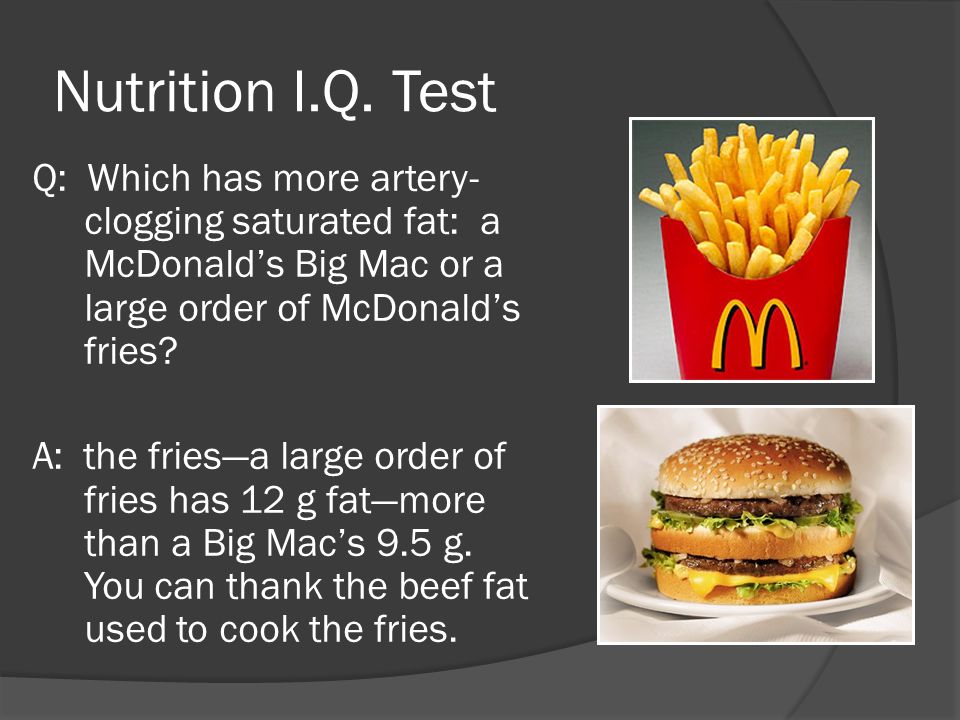 Nutrition I.Q. Test

Q: Which has more artery-clogging saturated fat: a McDonald's Big Mac or a large order of McDonald's fries?

A: the fries—a large order of fries has 12 g fat—more than a Big Mac's 9.5 g. You can thank the beef fat used to cook the fries.